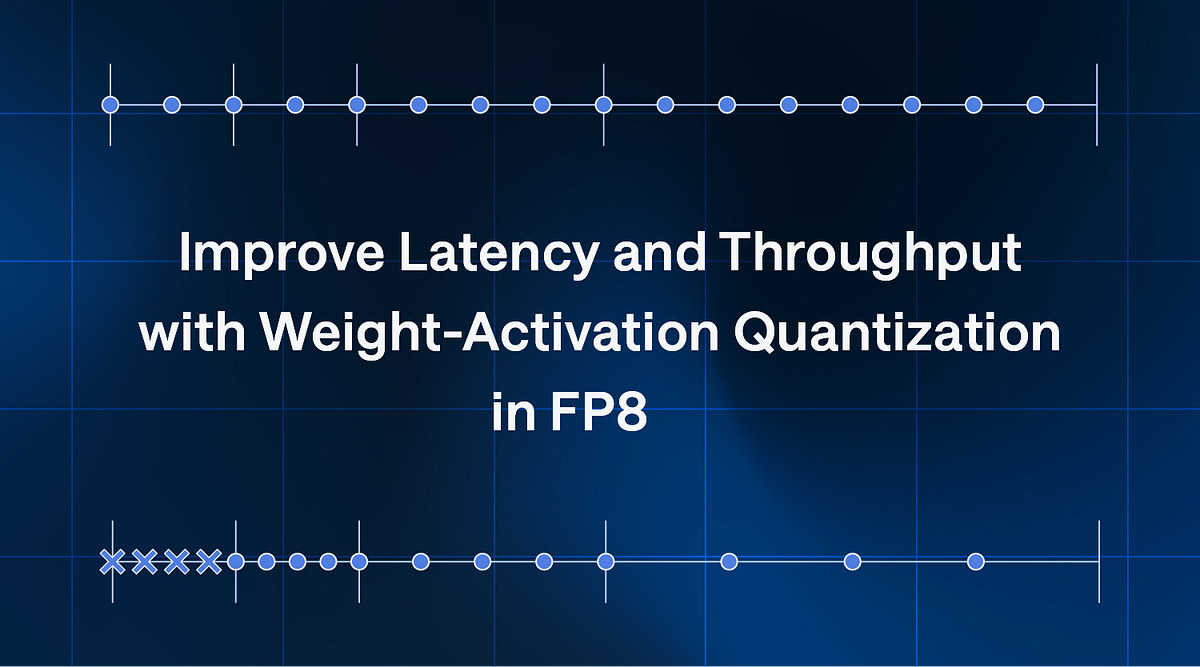 Improve Latency and Throughput with Weight-Activation Quantization in FP8